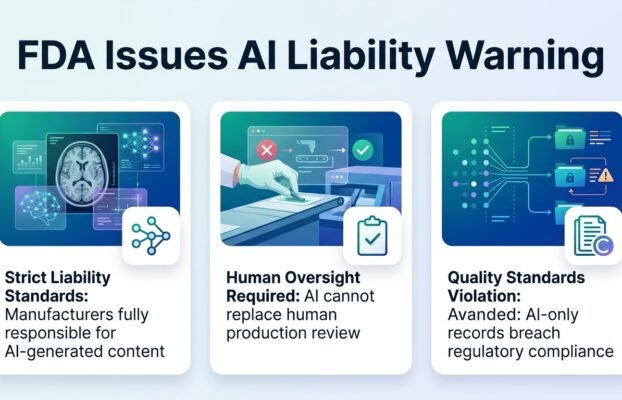 FDA Issues AI Liability Warning

Strict Liability Standards: Manufacturers fully responsible for AI-generated content

Human Oversight Required: AI cannot replace human production review

Quality Standards Violation: Avanded: AI-only records breach regulatory compliance